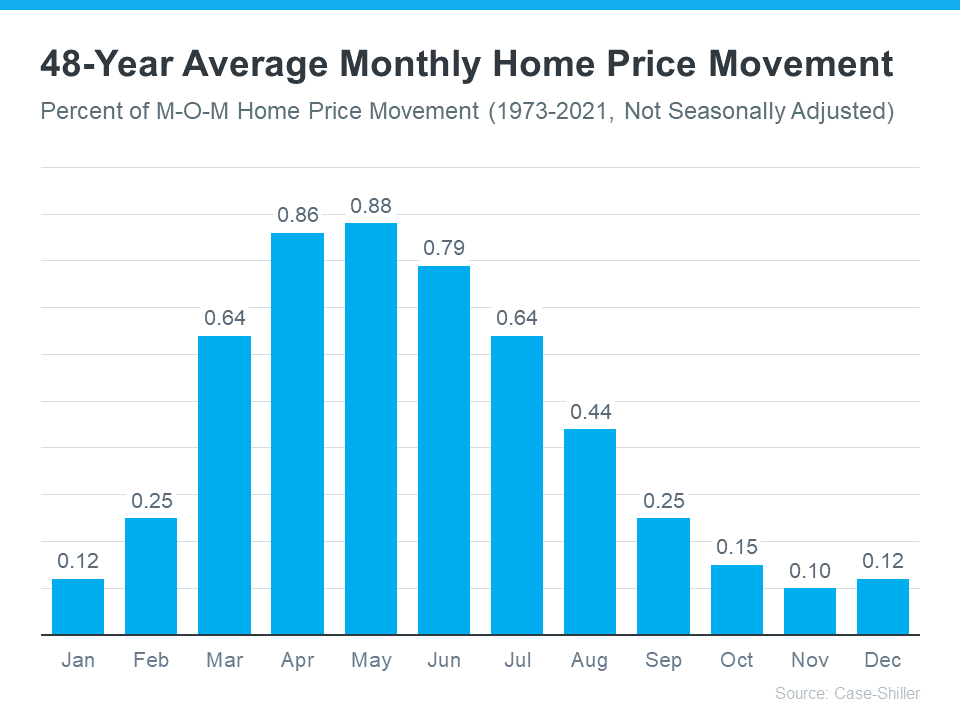 48-Year Average Monthly Home Price Movement

Percent of M-O-M Home Price Movement (1973-2021, Not Seasonally Adjusted)

0.12
0.25
0.64
0.86
0.88
0.79
0.64
0.44
0.25
0.15
0.10
0.12

Jan Feb Mar Apr May Jun Jul Aug Sep Oct Nov Dec

Source: Case-Shiller